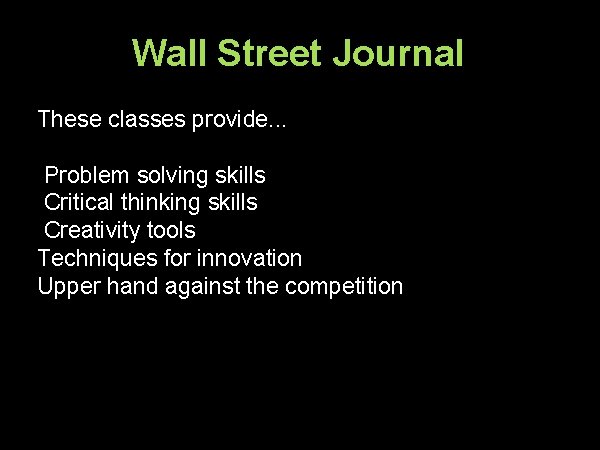 Wall Street Journal

These classes provide...

Problem solving skills
Critical thinking skills
Creativity tools
Techniques for innovation
Upper hand against the competition